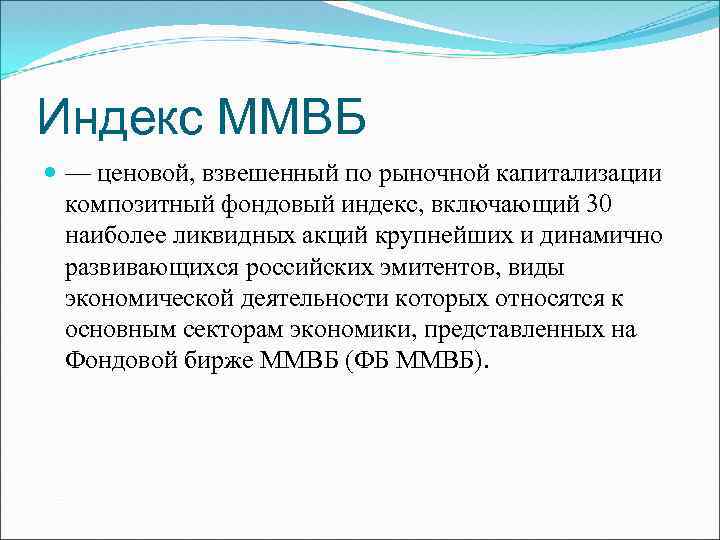 Индекс ММВБ

— ценовой, взвешенный по рыночной капитализации композитный фондовый индекс, включающий 30 наиболее ликвидных акций крупнейших и динамично развивающихся российских эмитентов, виды экономической деятельности которых относятся к основным секторам экономики, представленных на Фондовой бирже ММВБ (ФБ ММВБ).